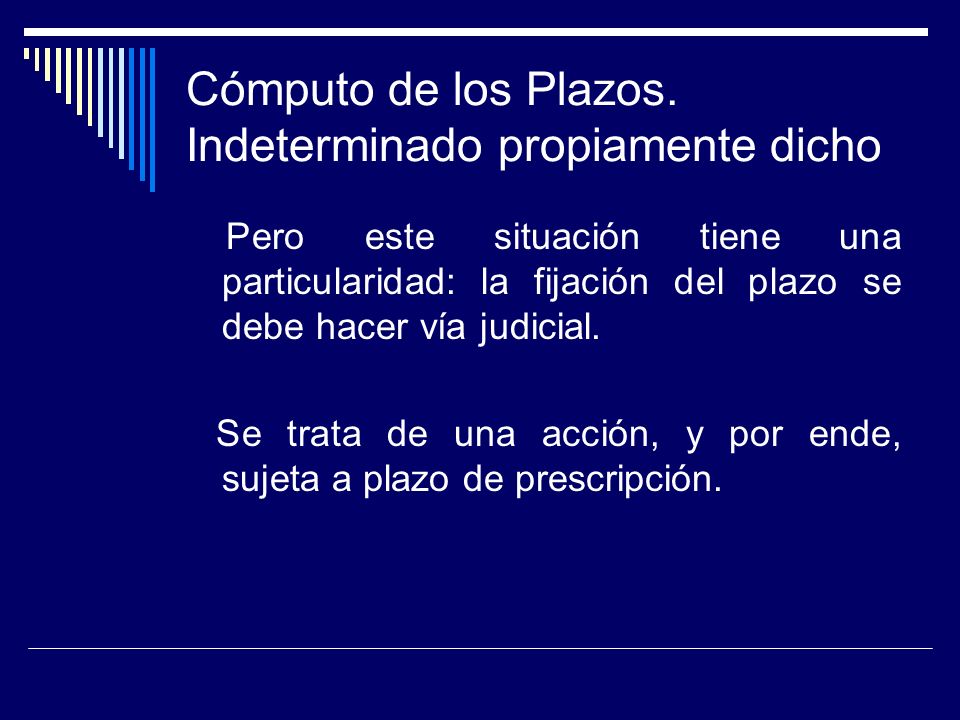 Cómputo de los Plazos. Indeterminado propiamente dicho

Pero este situación tiene una particularidad: la fijación del plazo se debe hacer vía judicial.

Se trata de una acción, y por ende, sujeta a plazo de prescripción.